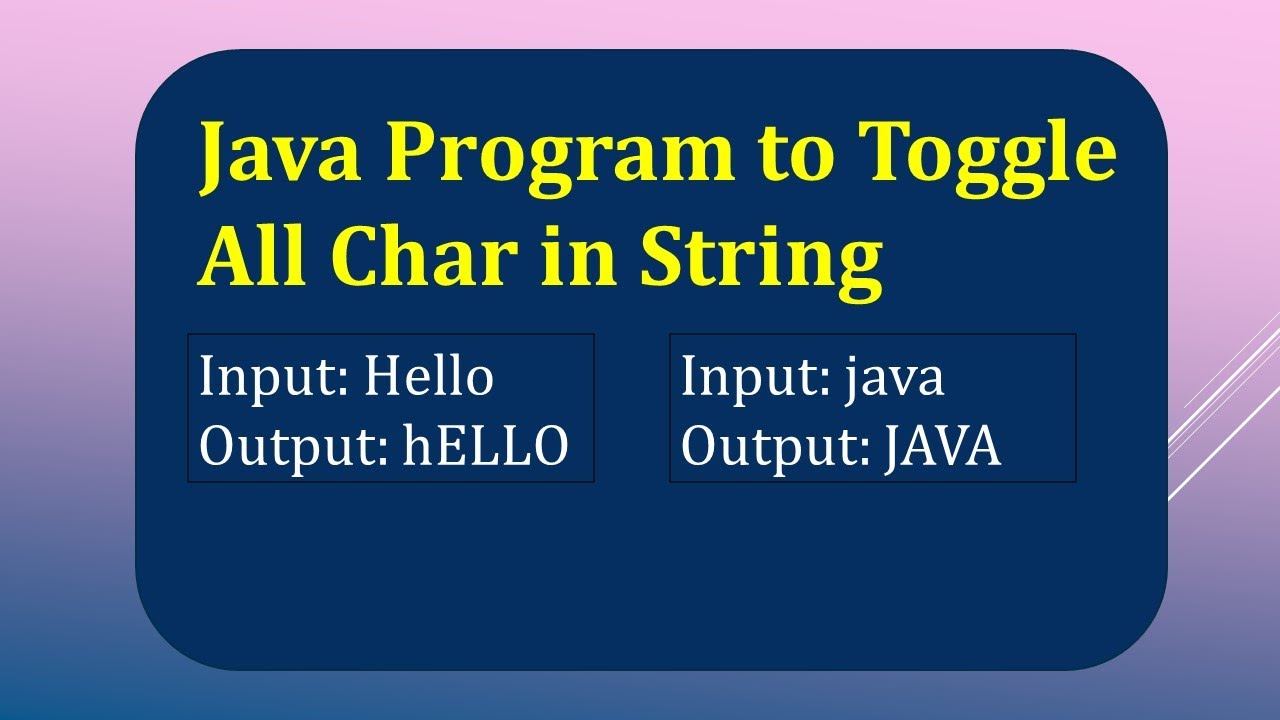 Java Program to Toggle All Char in String

Input: Hello
Output: hELLO

Input: java
Output: JAVA